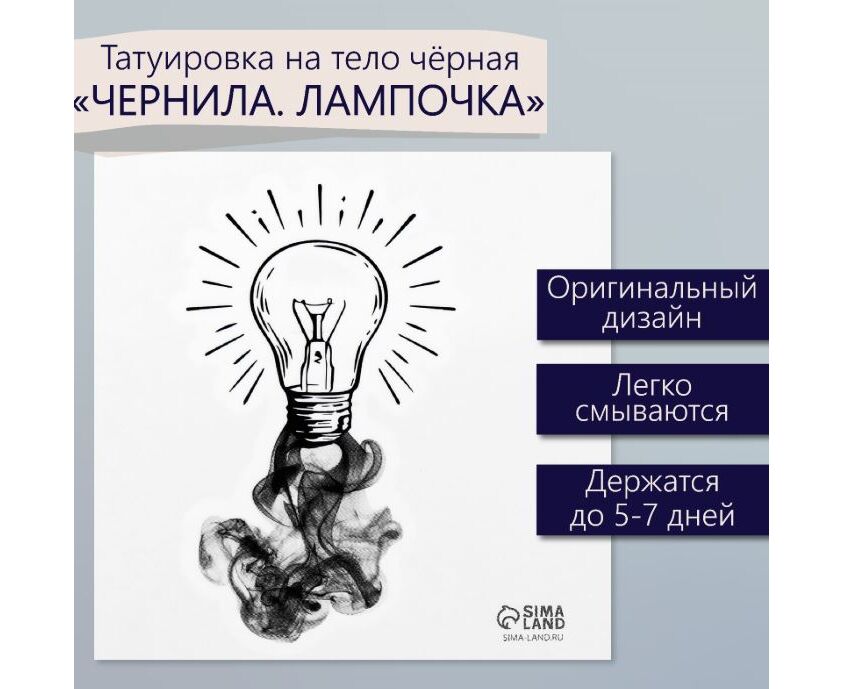 Татуировка на тело чёрная «ЧЕРНИЛА. ЛАМПОЧКА»

Оригинальный дизайн

Легко смываются

Держатся до 5-7 дней

SIMA LAND
SIMA-LAND.RU